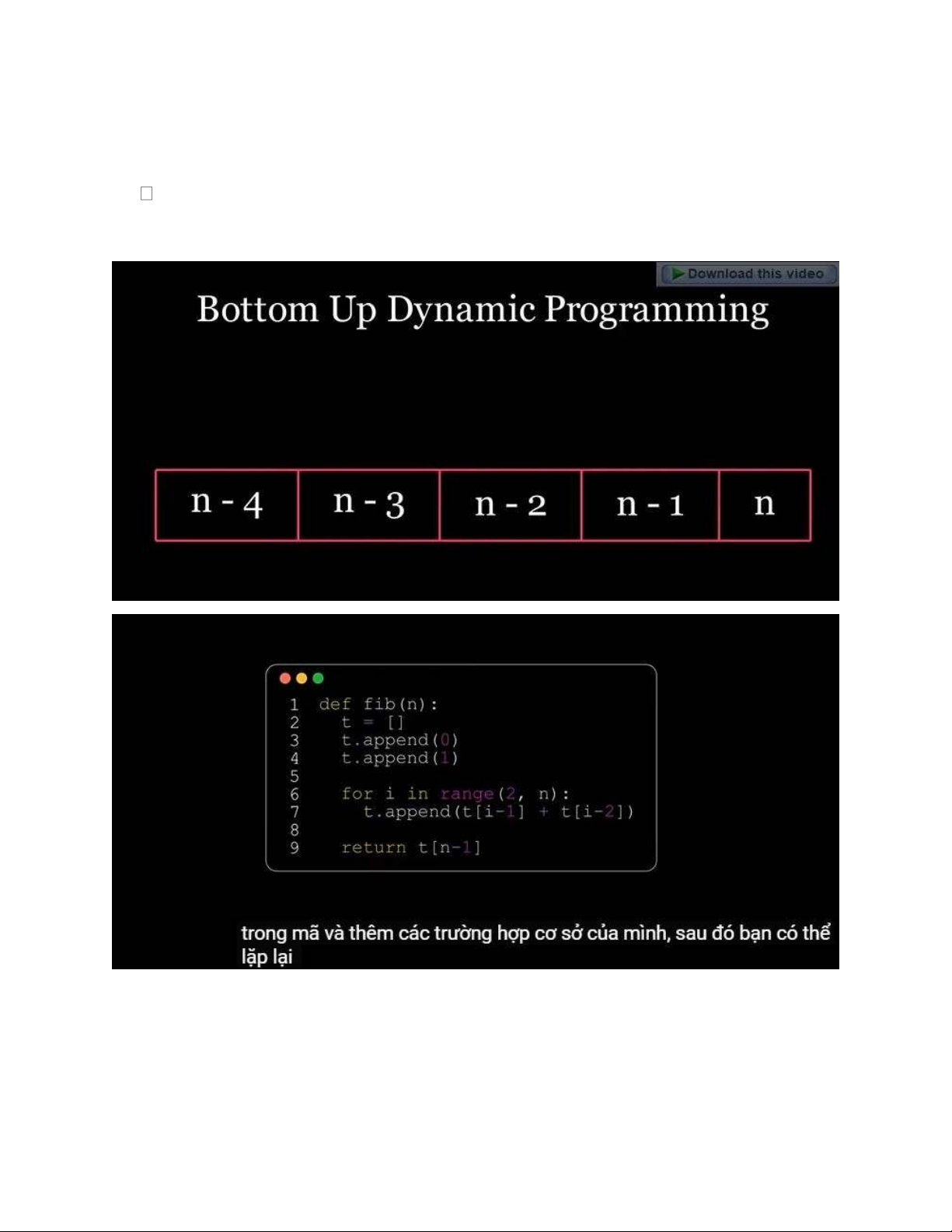 Download this video

Bottom Up Dynamic Programming

| n - 4 | n - 3 | n - 2 | n - 1 | n |
|---|---|---|---|---|

1 def fib(n):
2   t = []
3   t.append(0)
4   t.append(1)
5
6   for i in range(2, n):
7     t.append(t[i-1] + t[i-2])
8
9   return t[n-1]

trong mã và thêm các trường hợp cơ sở của mình, sau đó bạn có thể lặp lại